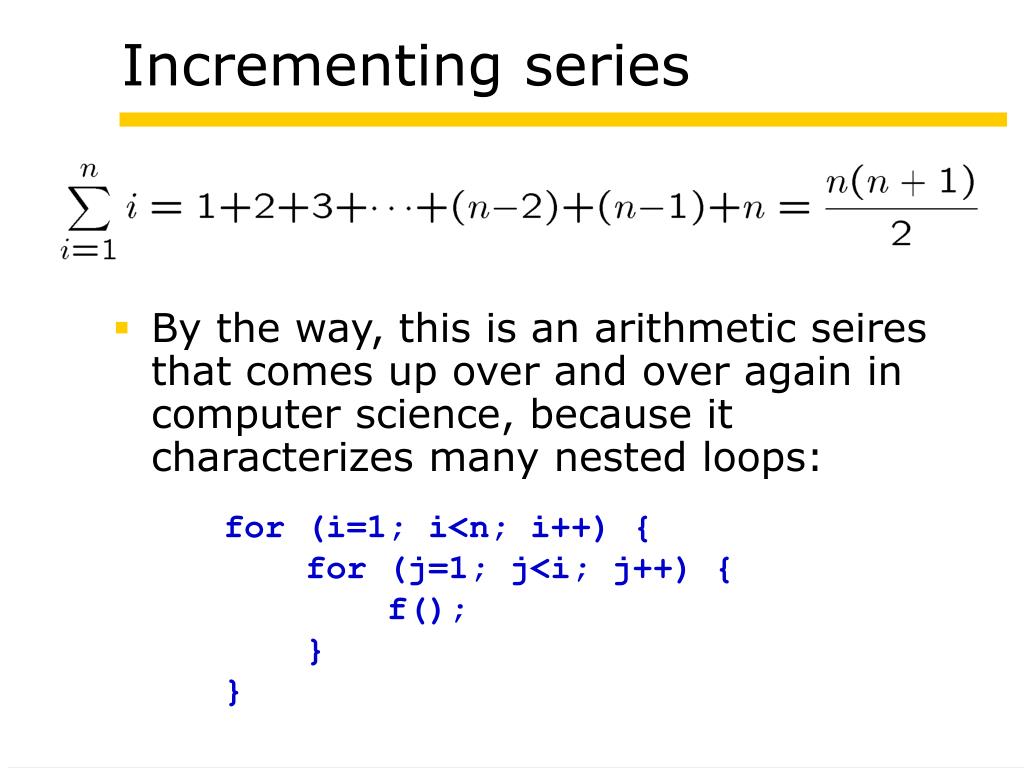 Incrementing series

$\sum_{i=1}^{n} i = 1+2+3+\cdots+(n-2)+(n-1)+n = \frac{n(n+1)}{2}$

By the way, this is an arithmetic seires that comes up over and over again in computer science, because it characterizes many nested loops:

for (i=1; i<n; i++) {
    for (j=1; j<i; j++) {
        f();
    }
}